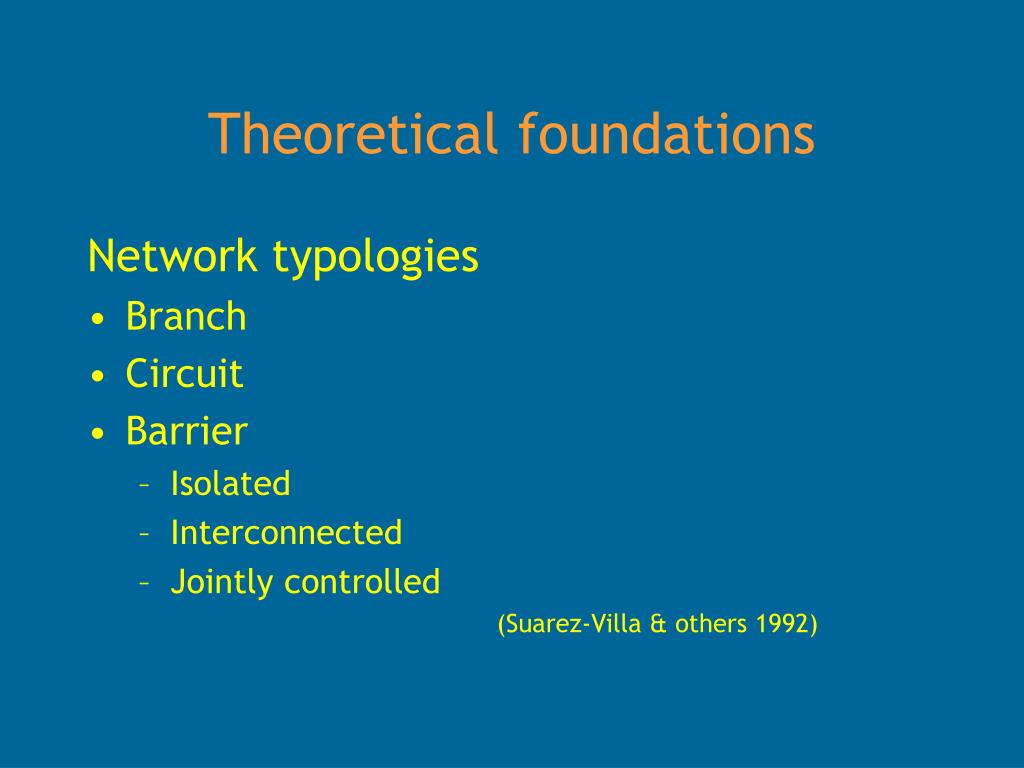 Theoretical foundations

Network typologies
• Branch
• Circuit
• Barrier
– Isolated
– Interconnected
– Jointly controlled

(Suarez-Villa & others 1992)